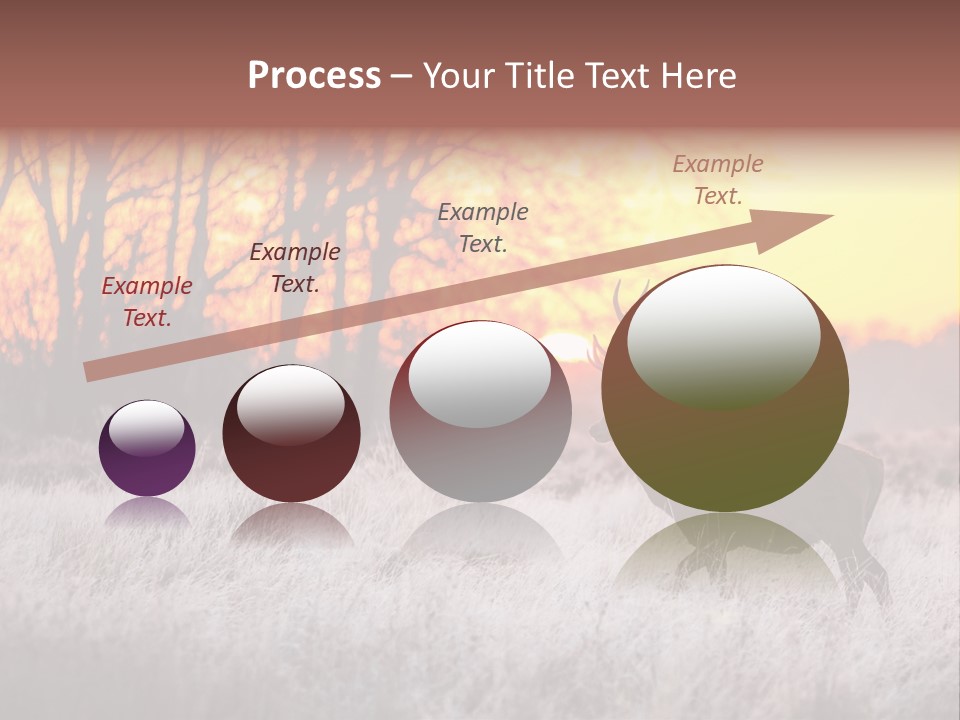 Process – Your Title Text Here

Example Text.

Example Text.

Example Text.

Example Text.